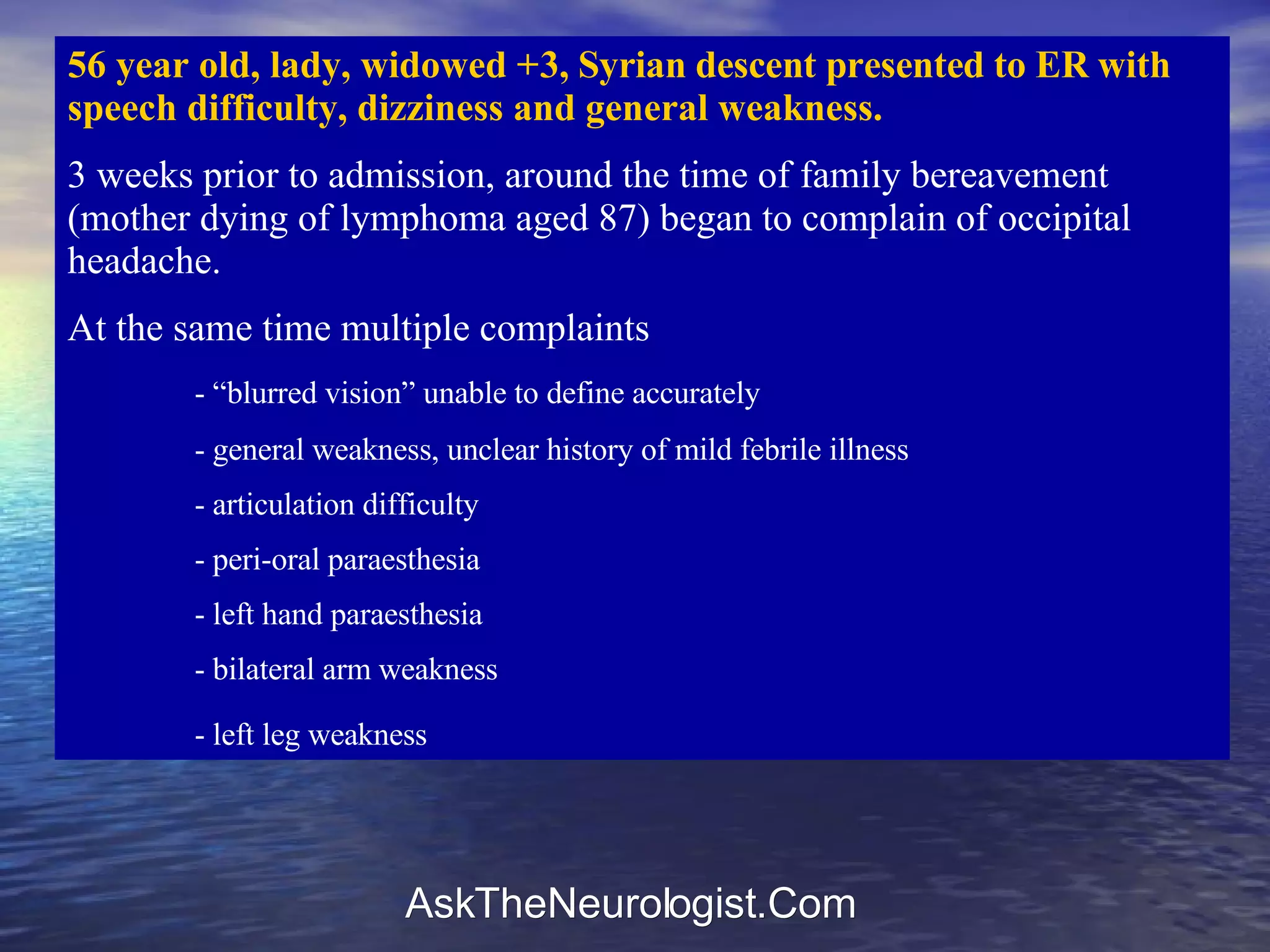 56 year old, lady, widowed +3, Syrian descent presented to ER with speech difficulty, dizziness and general weakness.

3 weeks prior to admission, around the time of family bereavement (mother dying of lymphoma aged 87) began to complain of occipital headache.

At the same time multiple complaints

- “blurred vision” unable to define accurately

- general weakness, unclear history of mild febrile illness

- articulation difficulty

- peri-oral paraesthesia

- left hand paraesthesia

- bilateral arm weakness

- left leg weakness

AskTheNeurologist.Com